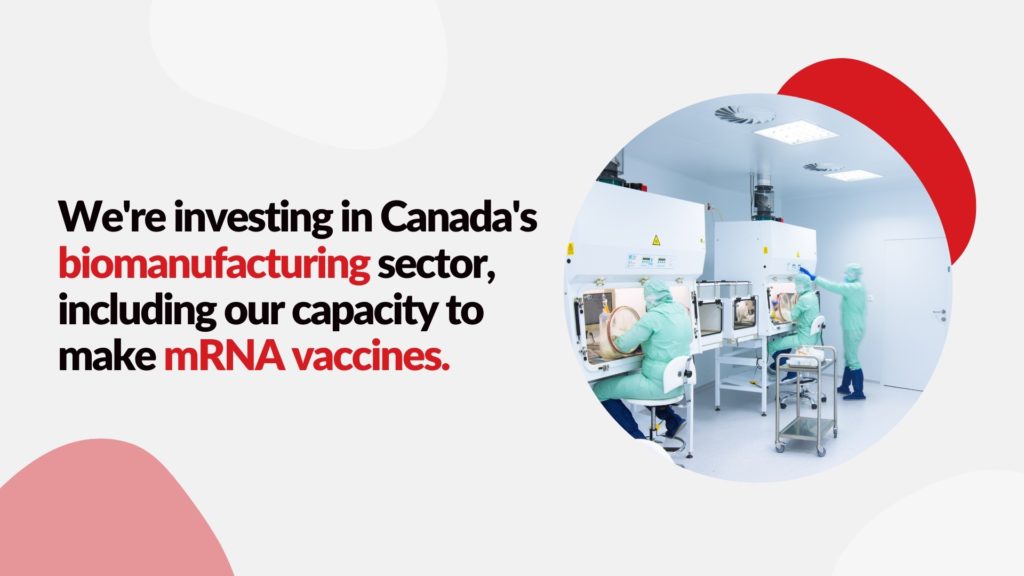 We're investing in Canada's biomanufacturing sector, including our capacity to make mRNA vaccines.